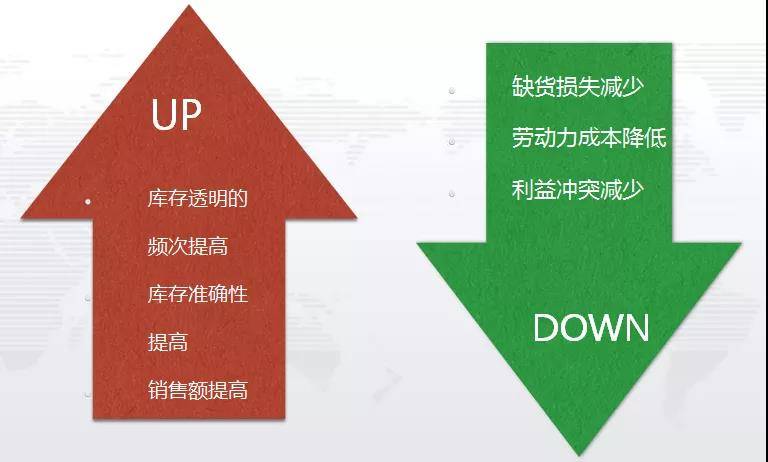 UP

库存透明的频次提高

库存准确性提高

销售额提高

缺货损失减少

劳动力成本降低

利益冲突减少

DOWN